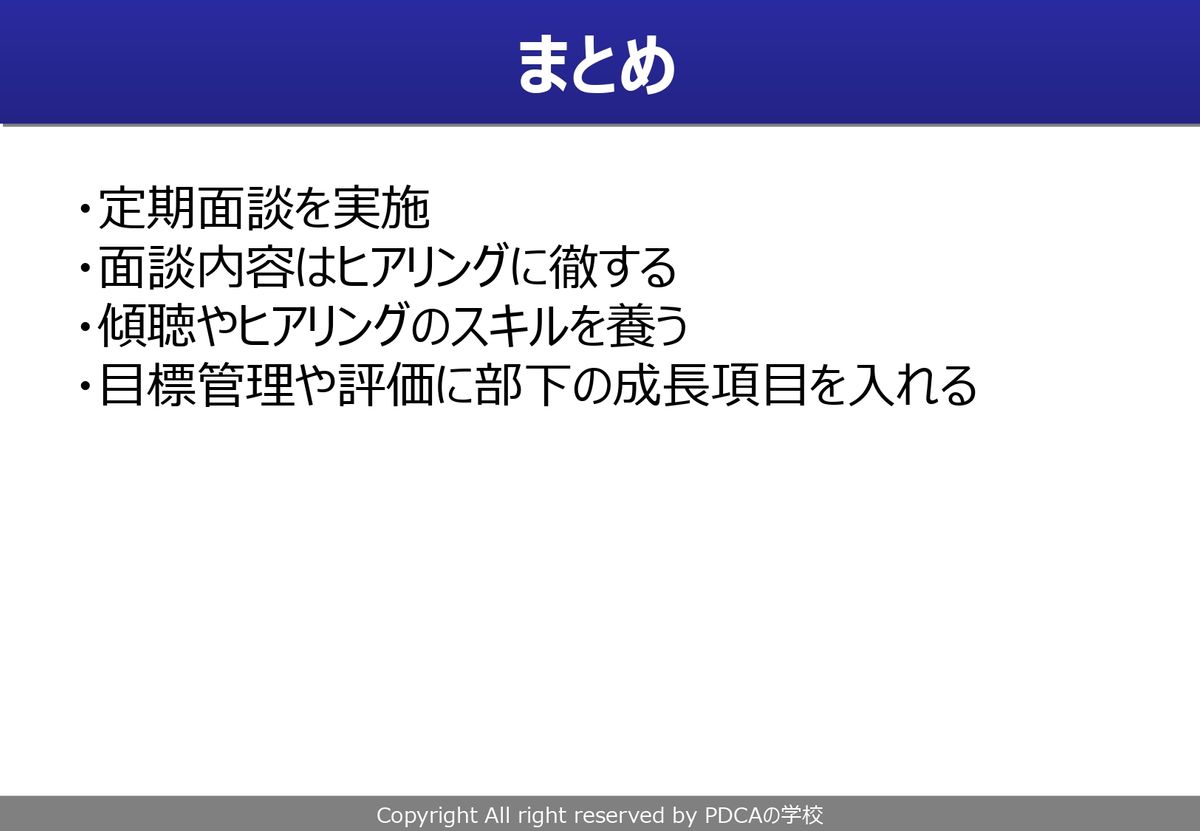 まとめ

・定期面談を実施
・面談内容はヒアリングに徹する
・傾聴やヒアリングのスキルを養う
・目標管理や評価に部下の成長項目を入れる

Copyright All right reserved by PDCAの学校